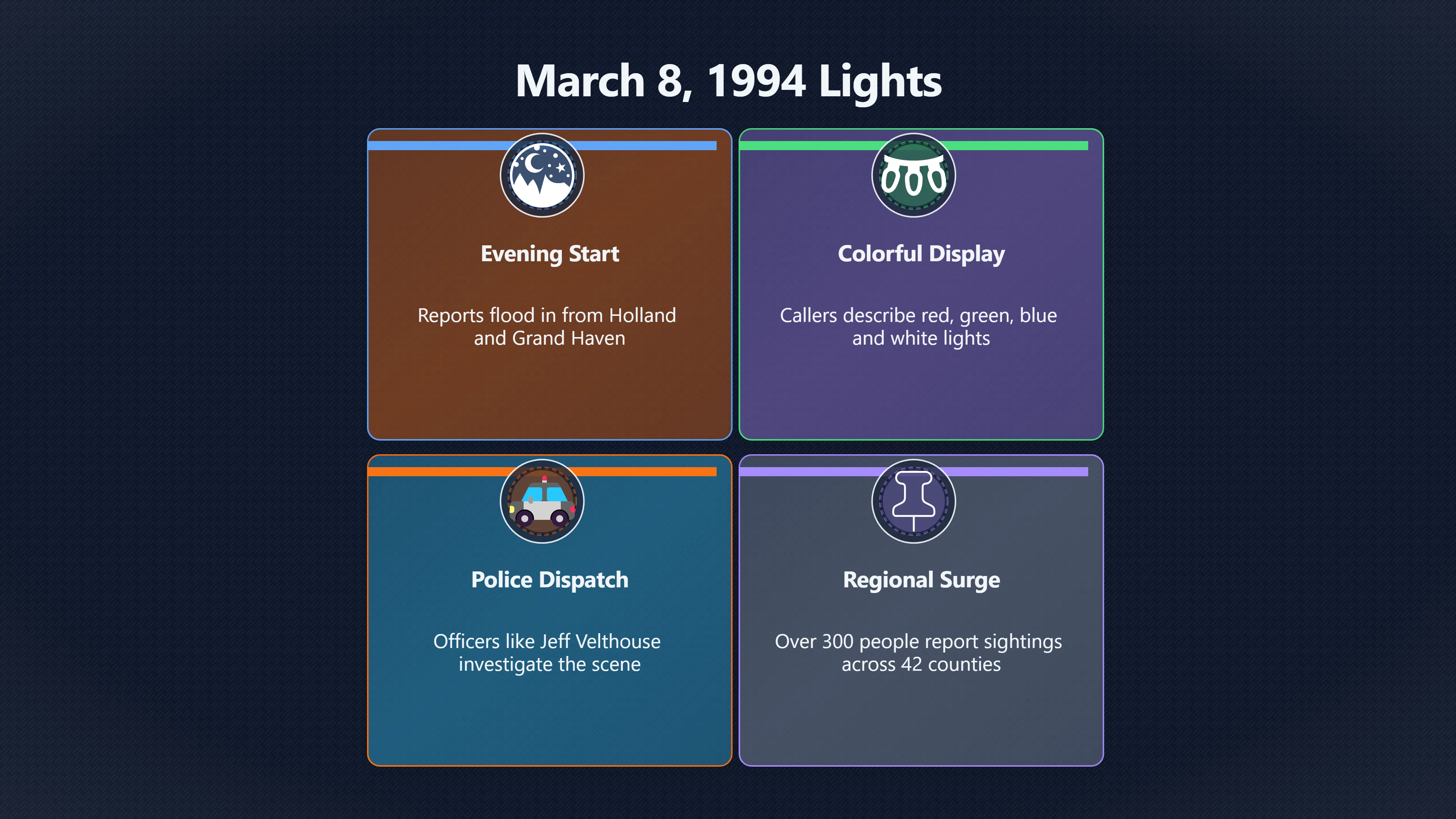 March 8, 1994 Lights

Evening Start

Reports flood in from Holland and Grand Haven

Colorful Display

Callers describe red, green, blue and white lights

Police Dispatch

Officers like Jeff Velthouse investigate the scene

Regional Surge

Over 300 people report sightings across 42 counties